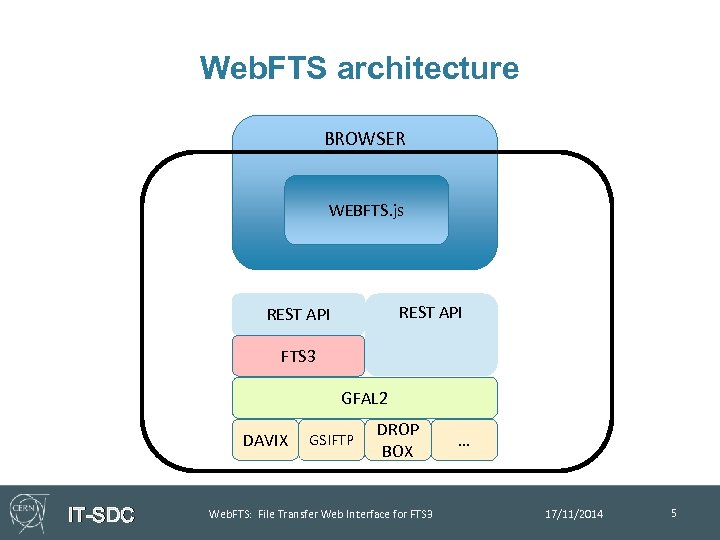 WebFTS architecture

BROWSER

WEBFTS.js

REST API

REST API

FTS3

GFAL2

DAVIX

GSIFTP

DROP BOX

...

CERN

IT-SDC

WebFTS: File Transfer Web Interface for FTS3

17/11/2014

5